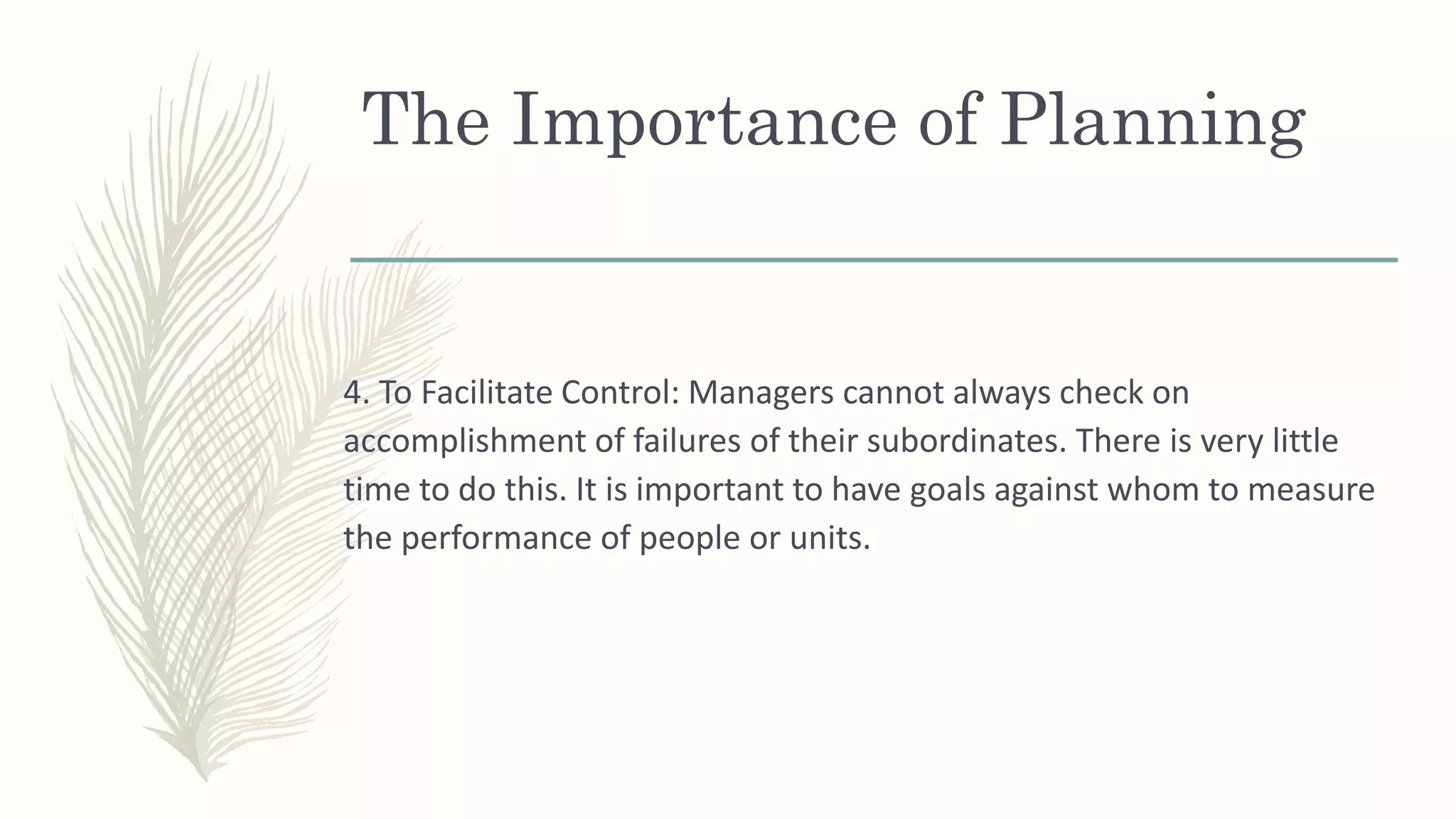 The Importance of Planning

4. To Facilitate Control: Managers cannot always check on accomplishment of failures of their subordinates. There is very little time to do this. It is important to have goals against whom to measure the performance of people or units.